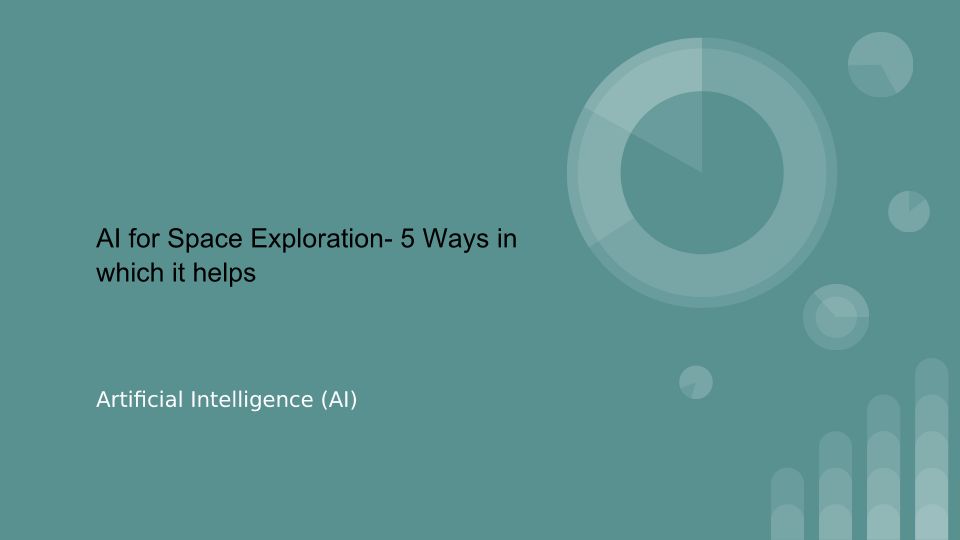 AI for Space Exploration- 5 Ways in which it helps

Artificial Intelligence (AI)